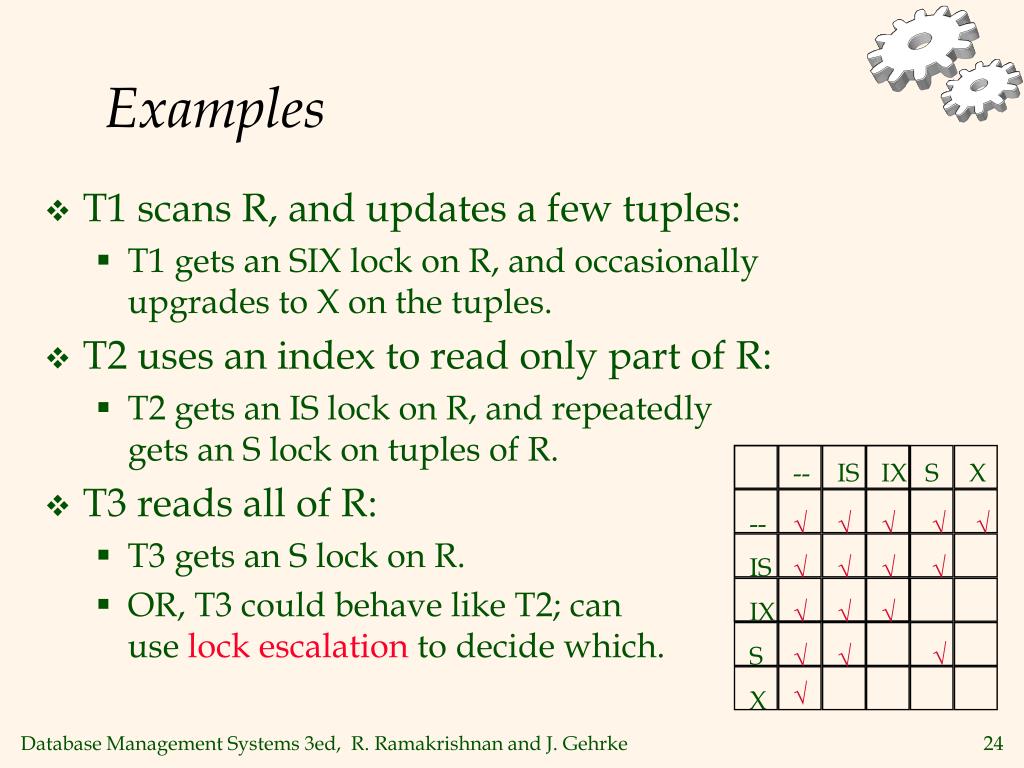 Examples

❖ T1 scans R, and updates a few tuples:
▪ T1 gets an SIX lock on R, and occasionally upgrades to X on the tuples.

❖ T2 uses an index to read only part of R:
▪ T2 gets an IS lock on R, and repeatedly gets an S lock on tuples of R.

❖ T3 reads all of R:
▪ T3 gets an S lock on R.
▪ OR, T3 could behave like T2; can use lock escalation to decide which.

| | -- | IS | IX | S | X |
|---|---|---|---|---|---|
| -- | √ | √ | √ | √ | √ |
| IS | √ | √ | √ | √ | |
| IX | √ | √ | √ | | |
| S | √ | √ | | √ | |
| X | √ | | | | |

Database Management Systems 3ed, R. Ramakrishnan and J. Gehrke

24